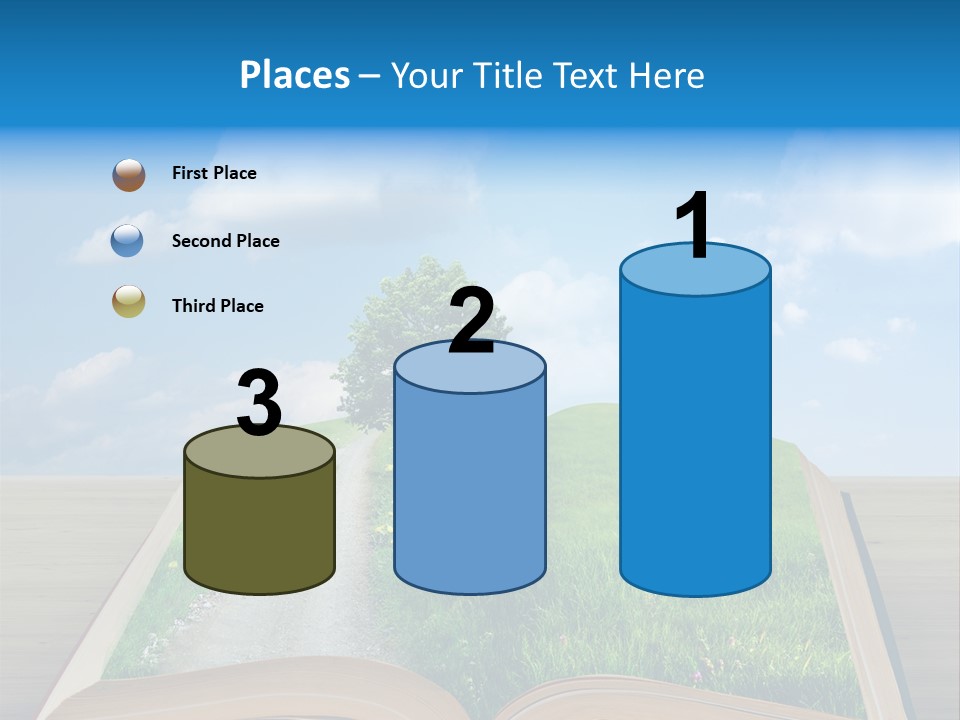 Places – Your Title Text Here

First Place

Second Place

Third Place

3

2

1